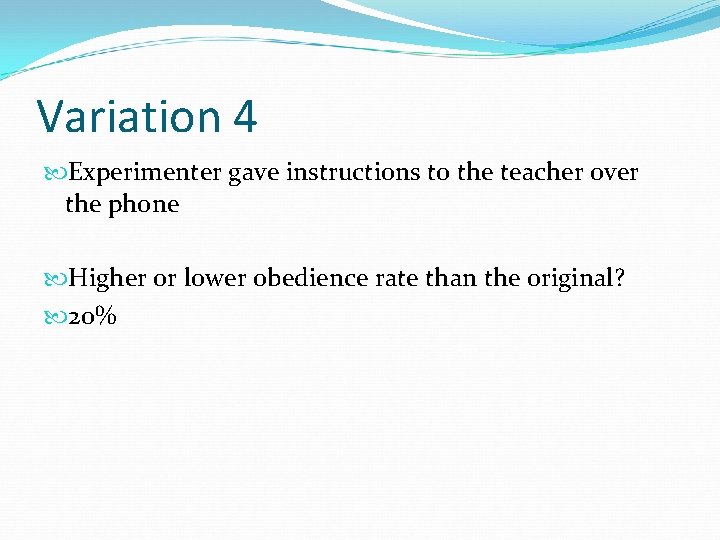 Variation 4

Experimenter gave instructions to the teacher over the phone

Higher or lower obedience rate than the original?

20%